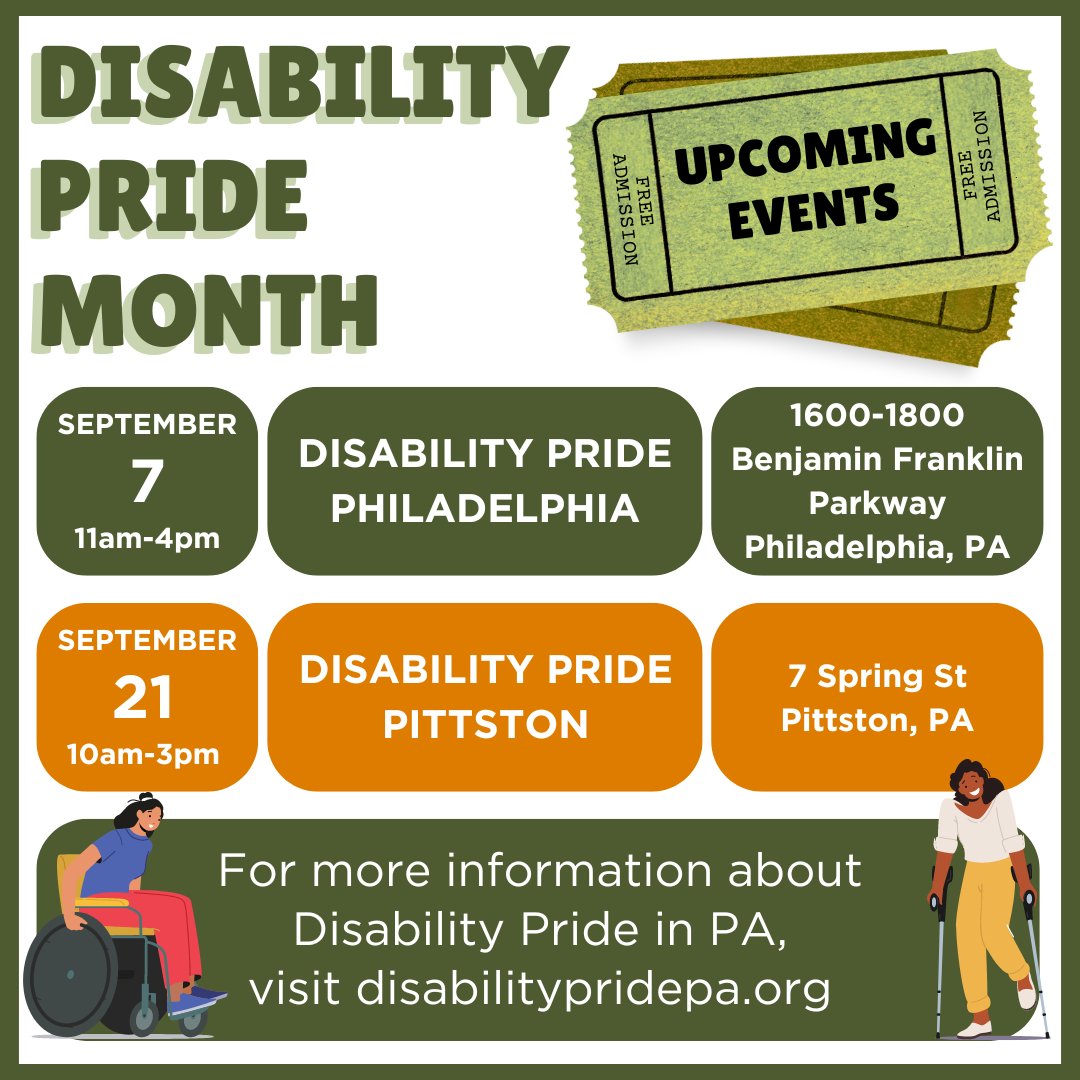 DISABILITY PRIDE MONTH

FREE ADMISSION

UPCOMING EVENTS

FREE ADMISSION

SEPTEMBER 7 11am-4pm

DISABILITY PRIDE PHILADELPHIA

1600-1800 Benjamin Franklin Parkway Philadelphia, PA

SEPTEMBER 21 10am-3pm

DISABILITY PRIDE PITTSTON

7 Spring St Pittston, PA

For more information about Disability Pride in PA, visit disabilitypridepa.org